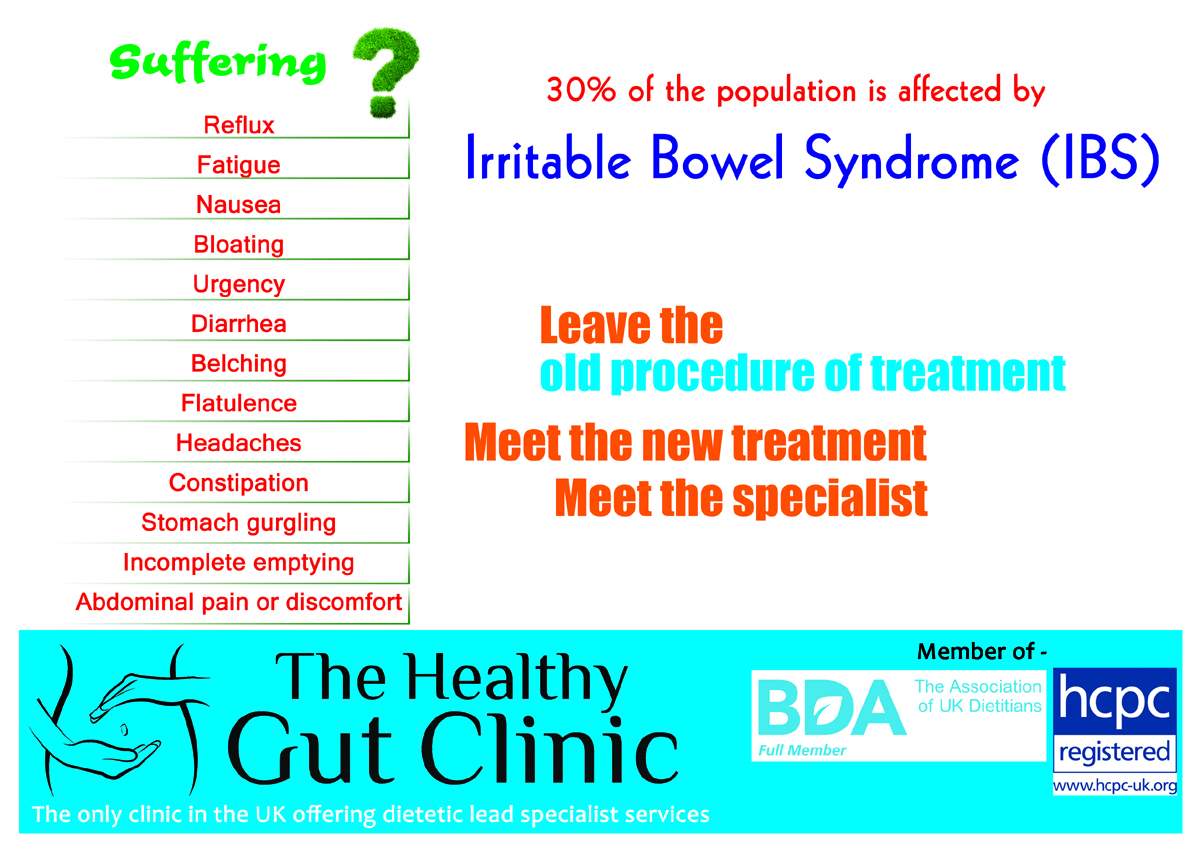 Suffering ?

Reflux
Fatigue
Nausea
Bloating
Urgency
Diarrhea
Belching
Flatulence
Headaches
Constipation
Stomach gurgling
Incomplete emptying
Abdominal pain or discomfort

30% of the population is affected by

Irritable Bowel Syndrome (IBS)

Leave the
old procedure of treatment

Meet the new treatment
Meet the specialist

The Healthy
Gut Clinic

The only clinic in the UK offering dietetic lead specialist services

Member of -

BDA The Association of UK Dietitians
Full Member

hcpc
registered
www.hcpc-uk.org